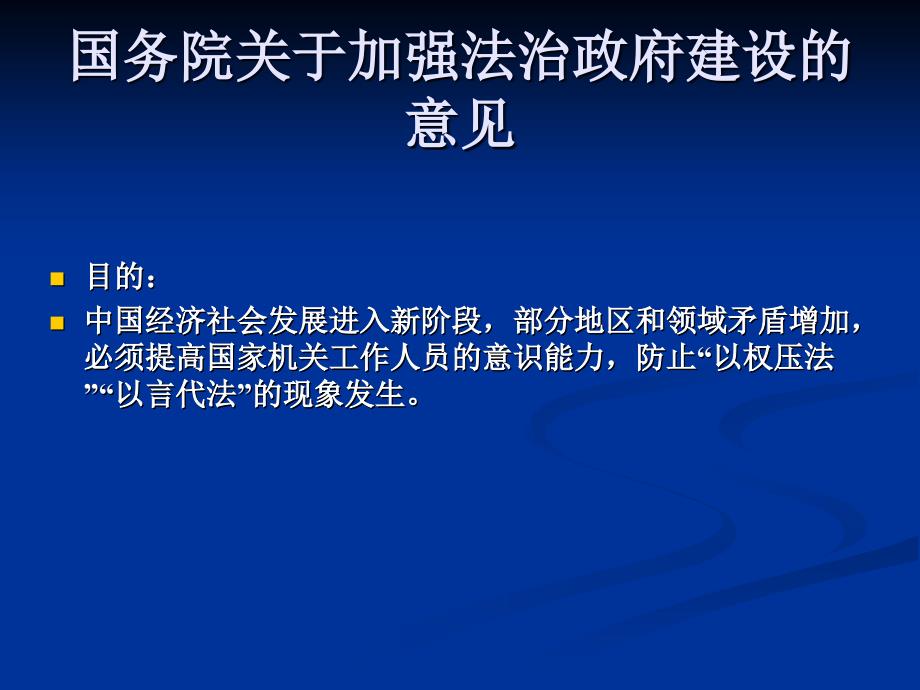 国务院关于加强法治政府建设的意见

目的：

中国经济社会发展进入新阶段，部分地区和领域矛盾增加，必须提高国家机关工作人员的意识能力，防止“以权压法”“以言代法”的现象发生。